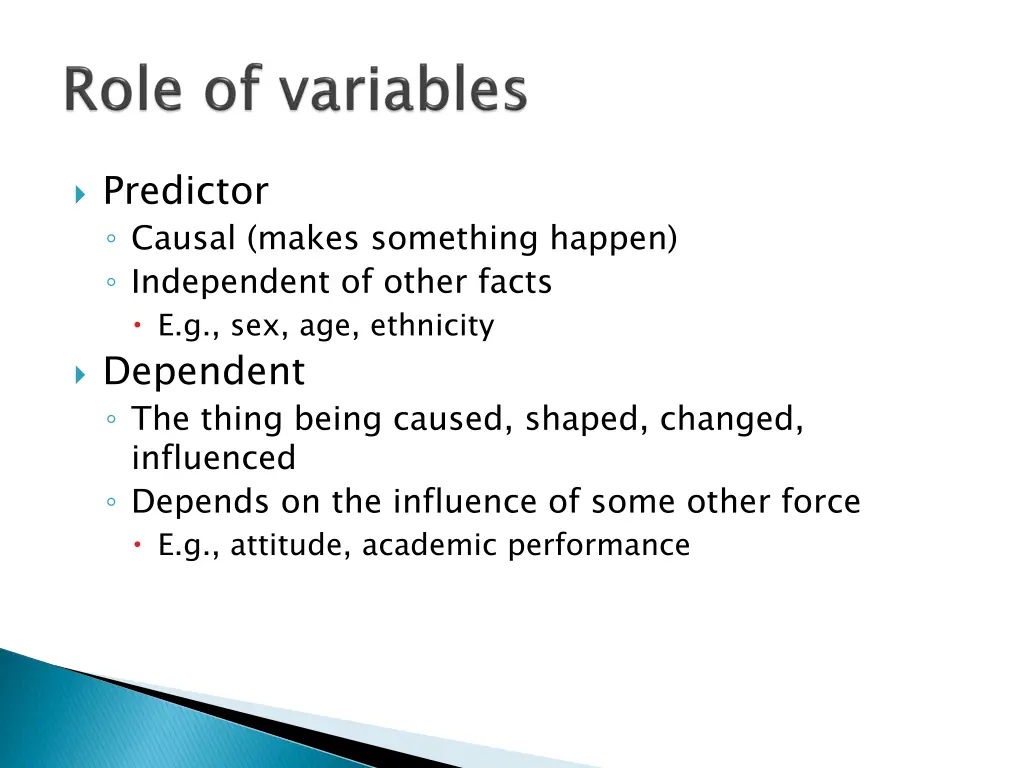 Role of variables

Predictor
Causal (makes something happen)
Independent of other facts
E.g., sex, age, ethnicity

Dependent
The thing being caused, shaped, changed, influenced
Depends on the influence of some other force
E.g., attitude, academic performance